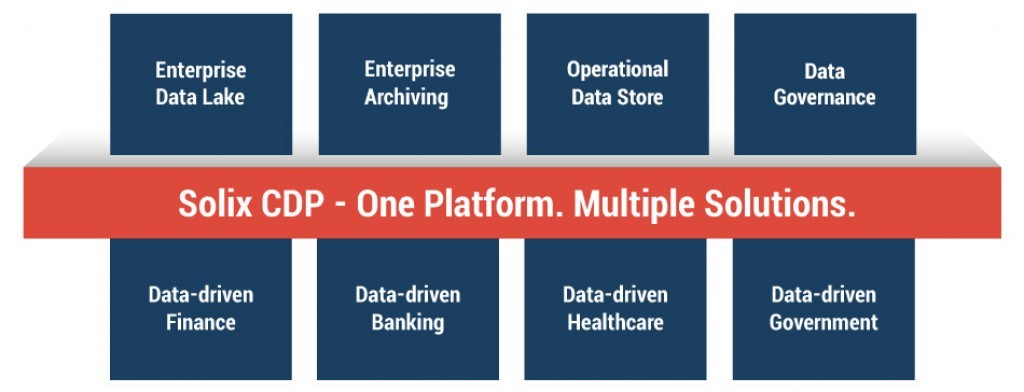 Enterprise Data Lake

Enterprise Archiving

Operational Data Store

Data Governance

Solix CDP - One Platform. Multiple Solutions.

Data-driven Finance

Data-driven Banking

Data-driven Healthcare

Data-driven Government